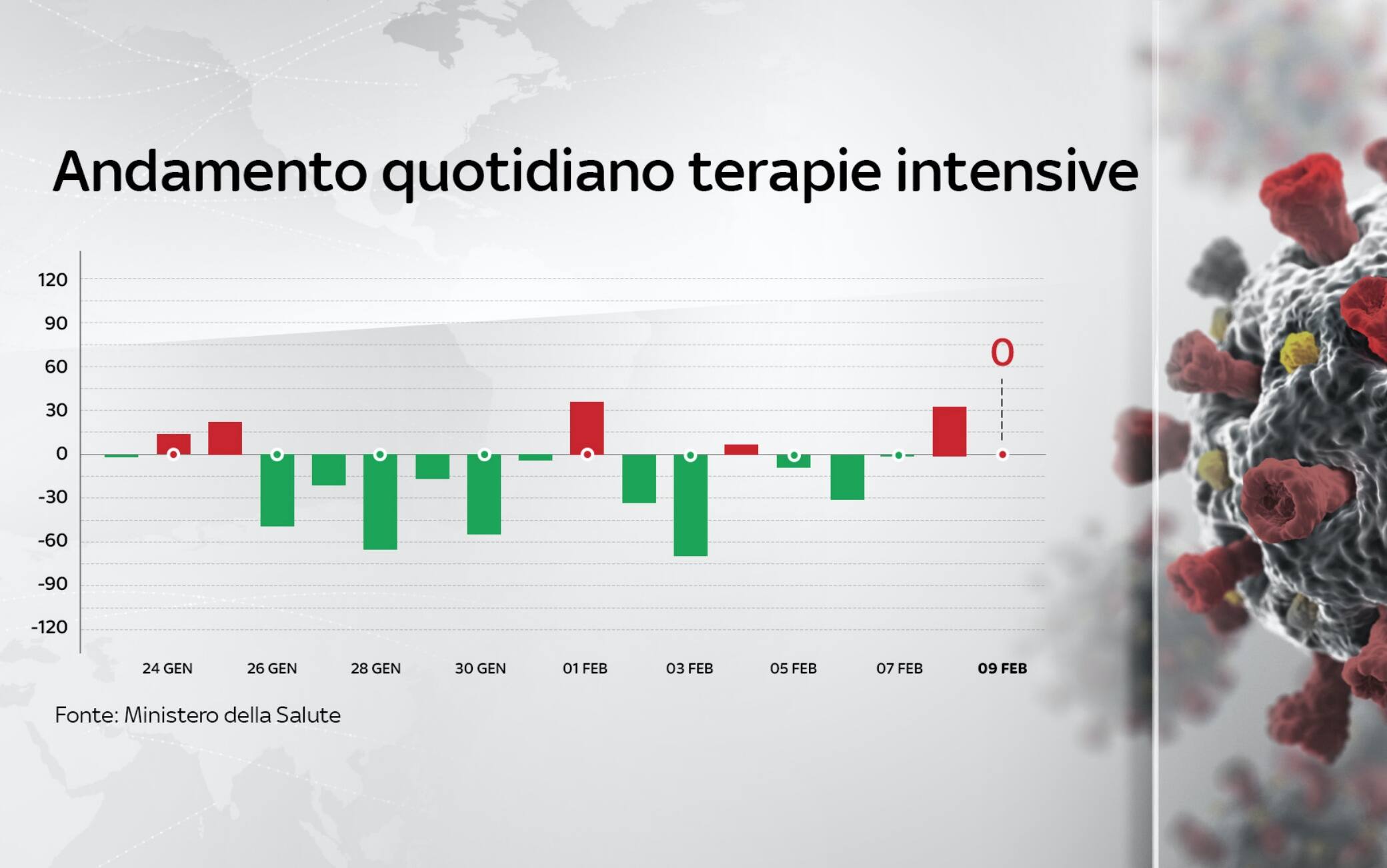 Andamento quotidiano terapie intensive

120
90
60
30
0
-30
-60
-90
-120

0

24 GEN
26 GEN
28 GEN
30 GEN
01 FEB
03 FEB
05 FEB
07 FEB
09 FEB

Fonte: Ministero della Salute